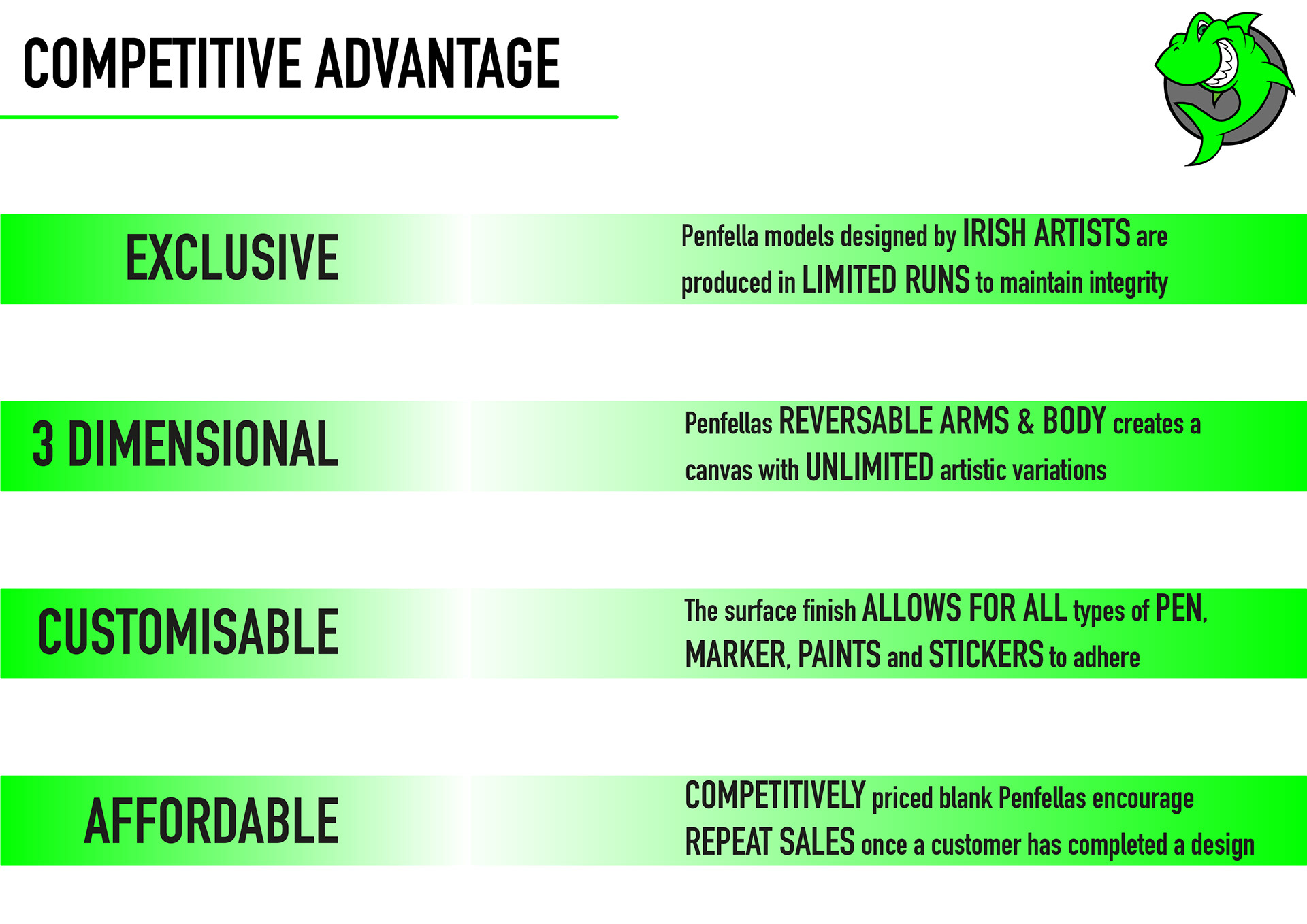 COMPETITIVE ADVANTAGE

EXCLUSIVE

Penfella models designed by IRISH ARTISTS are produced in LIMITED RUNS to maintain integrity

3 DIMENSIONAL

Penfellas REVERSABLE ARMS & BODY creates a canvas with UNLIMITED artistic variations

CUSTOMISABLE

The surface finish ALLOWS FOR ALL types of PEN, MARKER, PAINTS and STICKERS to adhere

AFFORDABLE

COMPETITIVELY priced blank Penfellas encourage REPEAT SALES once a customer has completed a design